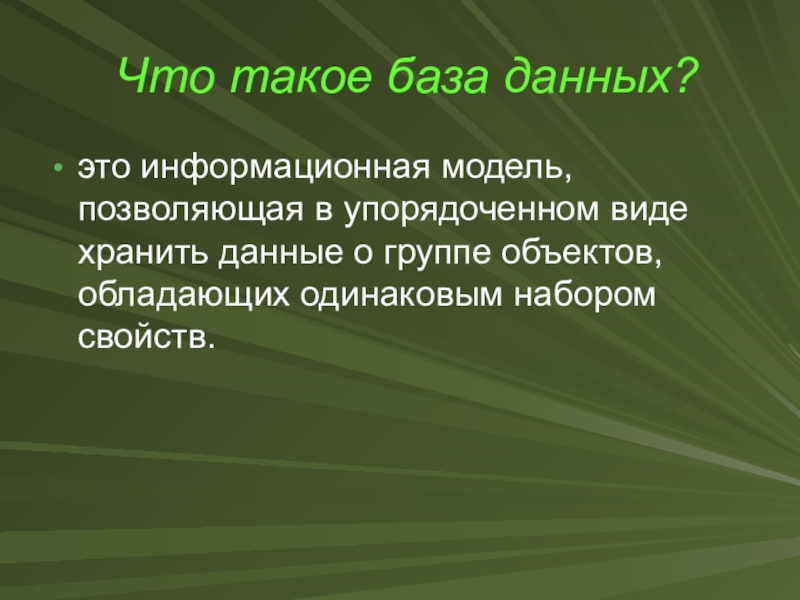 Что такое база данных?

• это информационная модель, позволяющая в упорядоченном виде хранить данные о группе объектов, обладающих одинаковым набором свойств.